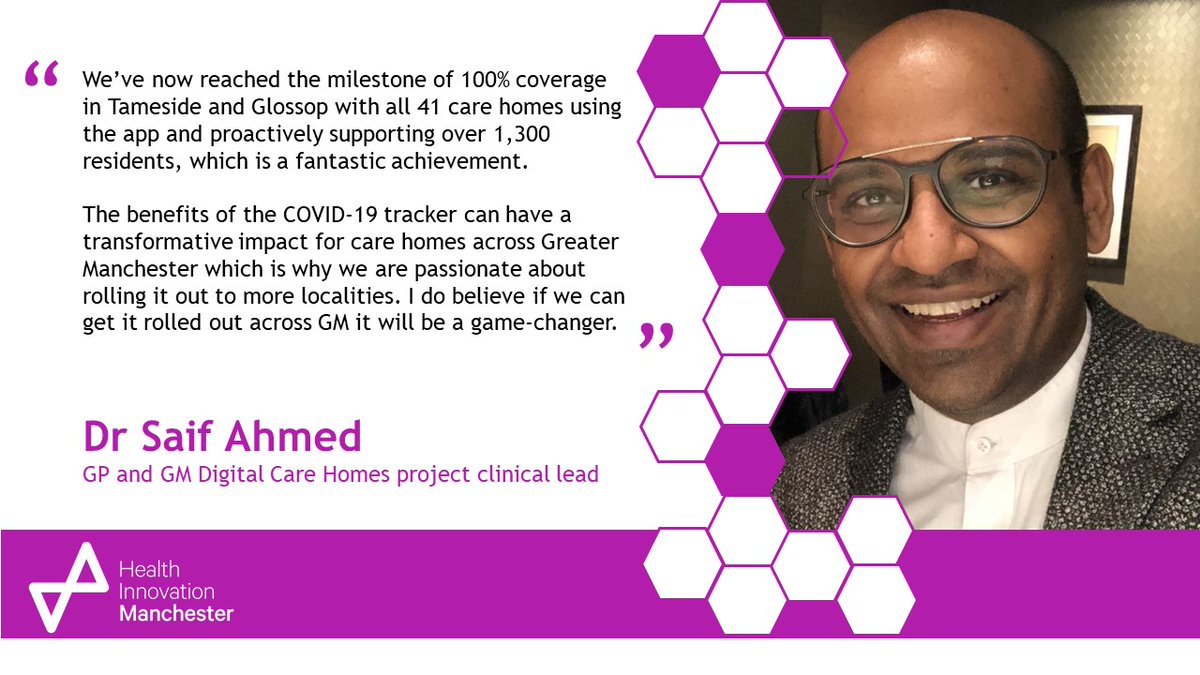 “ We’ve now reached the milestone of 100% coverage in Tameside and Glossop with all 41 care homes using the app and proactively supporting over 1,300 residents, which is a fantastic achievement.

The benefits of the COVID-19 tracker can have a transformative impact for care homes across Greater Manchester which is why we are passionate about rolling it out to more localities. I do believe if we can get it rolled out across GM it will be a game-changer. ”

Dr Saif Ahmed
GP and GM Digital Care Homes project clinical lead

Health Innovation Manchester